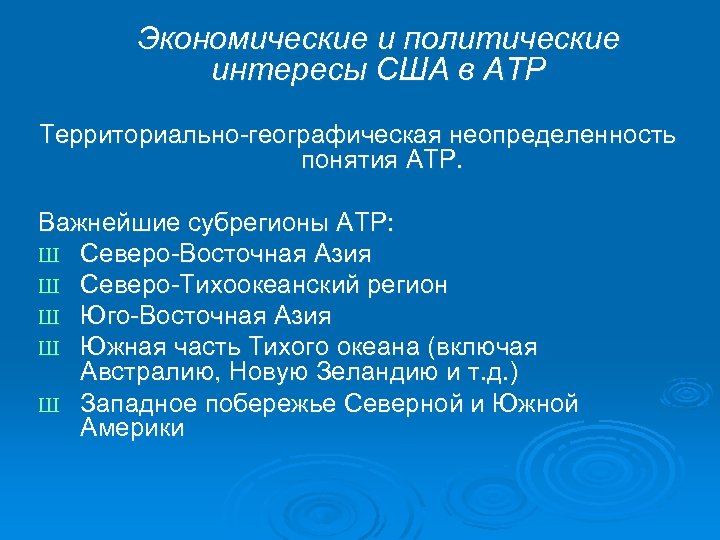 Экономические и политические интересы США в АТР

Территориально-географическая неопределенность понятия АТР.

Важнейшие субрегионы АТР:
Ш Северо-Восточная Азия
Ш Северо-Тихоокеанский регион
Ш Юго-Восточная Азия
Ш Южная часть Тихого океана (включая Австралию, Новую Зеландию и т.д.)
Ш Западное побережье Северной и Южной Америки